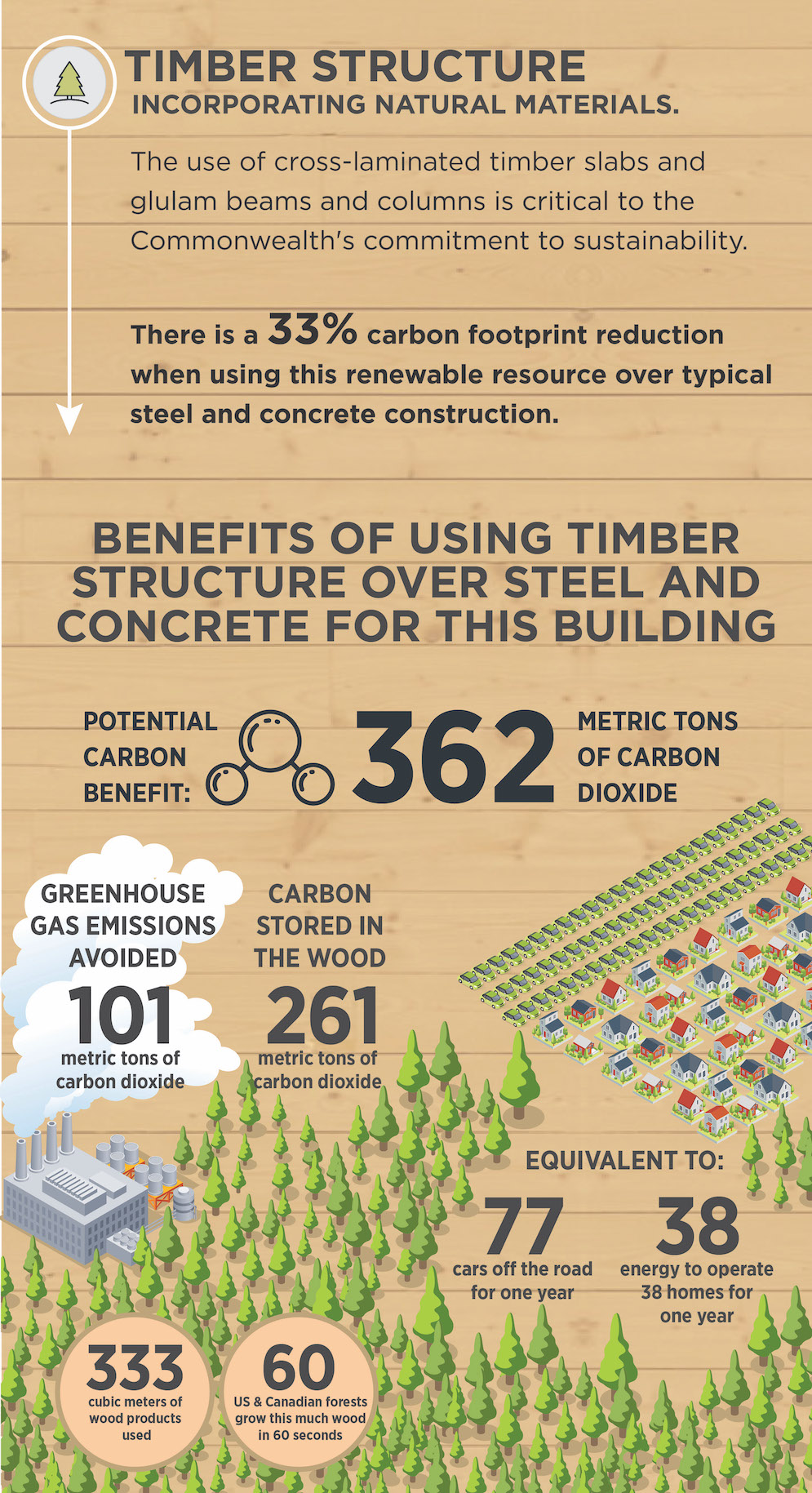 TIMBER STRUCTURE
INCORPORATING NATURAL MATERIALS.

The use of cross-laminated timber slabs and glulam beams and columns is critical to the Commonwealth's commitment to sustainability.

There is a 33% carbon footprint reduction when using this renewable resource over typical steel and concrete construction.

BENEFITS OF USING TIMBER STRUCTURE OVER STEEL AND CONCRETE FOR THIS BUILDING

POTENTIAL CARBON BENEFIT: 362 METRIC TONS OF CARBON DIOXIDE

GREENHOUSE GAS EMISSIONS AVOIDED
101
metric tons of carbon dioxide

CARBON STORED IN THE WOOD
261
metric tons of carbon dioxide

EQUIVALENT TO:
77
cars off the road for one year

38
energy to operate 38 homes for one year

333
cubic meters of wood products used

60
US & Canadian forests grow this much wood in 60 seconds